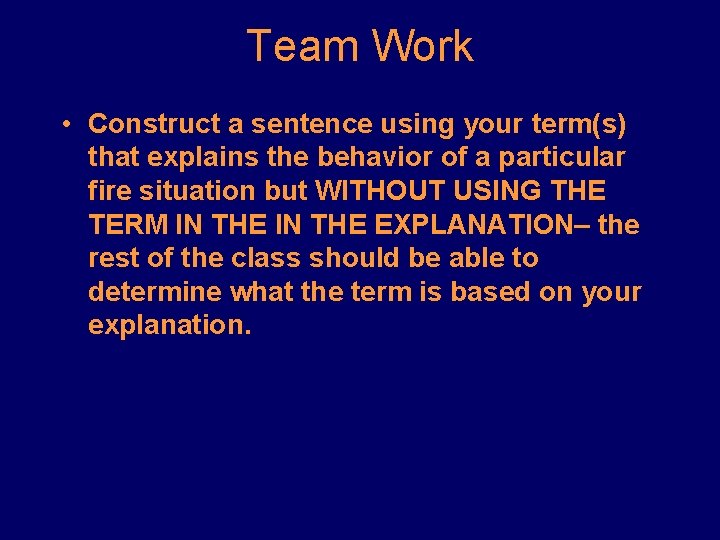 Team Work

• Construct a sentence using your term(s) that explains the behavior of a particular fire situation but WITHOUT USING THE TERM IN THE IN THE EXPLANATION– the rest of the class should be able to determine what the term is based on your explanation.